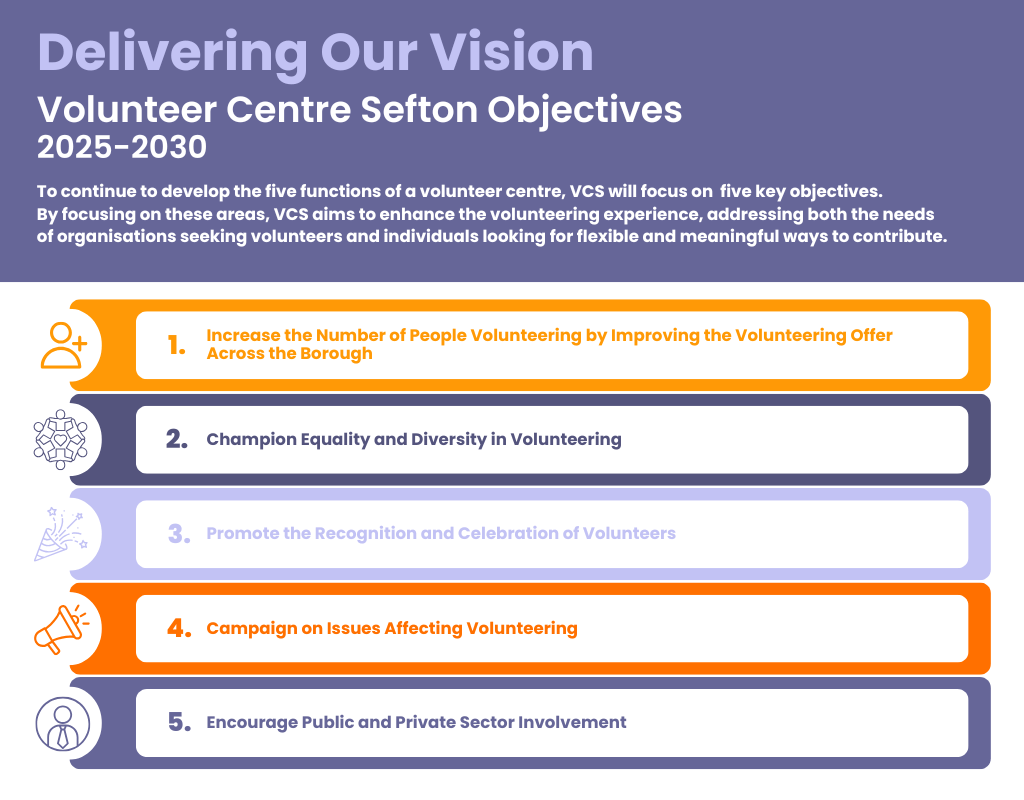 Delivering Our Vision

Volunteer Centre Sefton Objectives
2025-2030

To continue to develop the five functions of a volunteer centre, VCS will focus on five key objectives. By focusing on these areas, VCS aims to enhance the volunteering experience, addressing both the needs of organisations seeking volunteers and individuals looking for flexible and meaningful ways to contribute.

1. Increase the Number of People Volunteering by Improving the Volunteering Offer Across the Borough

2. Champion Equality and Diversity in Volunteering

3. Promote the Recognition and Celebration of Volunteers

4. Campaign on Issues Affecting Volunteering

5. Encourage Public and Private Sector Involvement